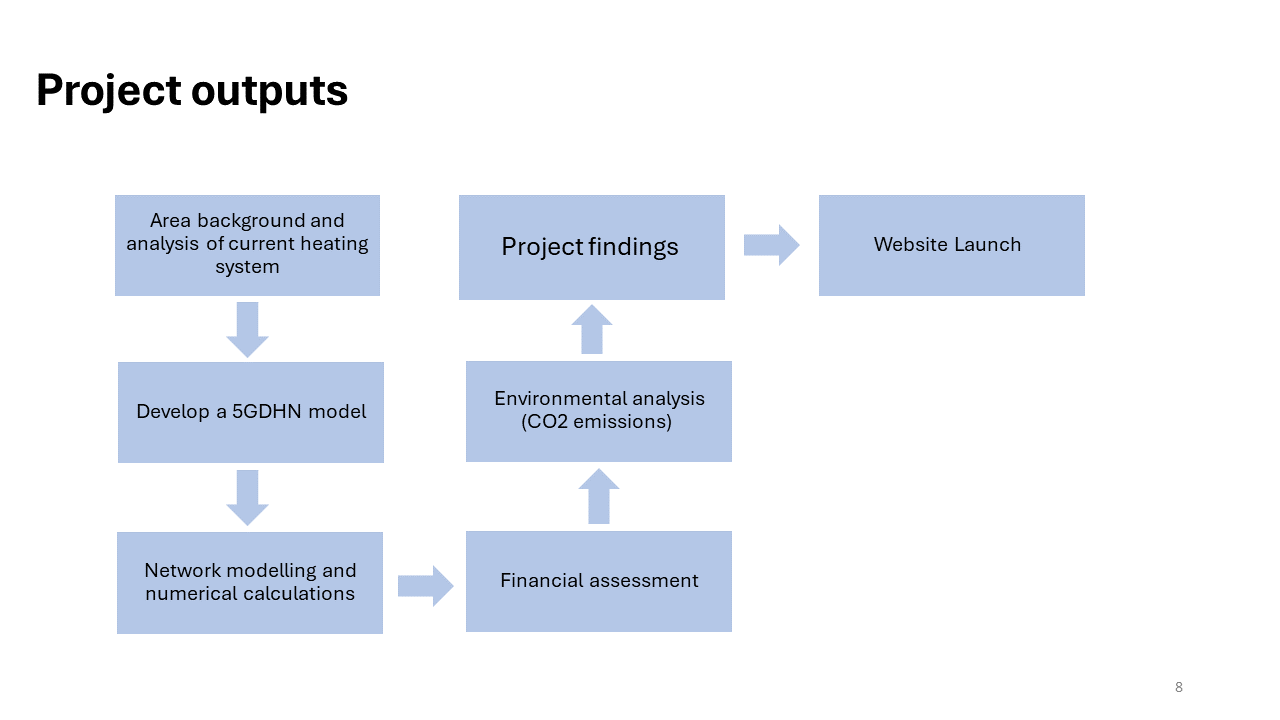 Project outputs

Area background and analysis of current heating system

Develop a 5GDHN model

Network modelling and numerical calculations

Financial assessment

Environmental analysis (CO2 emissions)

Project findings

Website Launch

8